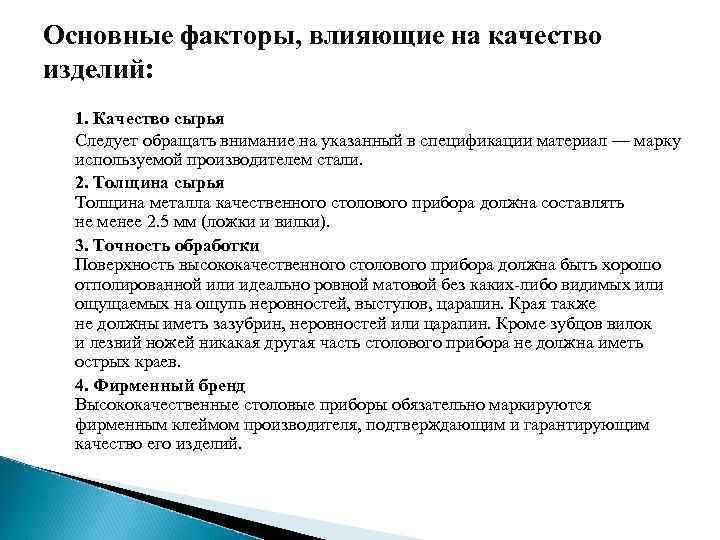 Основные факторы, влияющие на качество изделий:

1. Качество сырья

Следует обращать внимание на указанный в спецификации материал — марку используемой производителем стали.

2. Толщина сырья

Толщина металла качественного столового прибора должна составлять не менее 2.5 мм (ложки и вилки).

3. Точность обработки

Поверхность высококачественного столового прибора должна быть хорошо отполированной или идеально ровной матовой без каких-либо видимых или ощущаемых на ощупь неровностей, выступов, царапин. Края также не должны иметь зазубрин, неровностей или царапин. Кроме зубцов вилок и лезвий ножей никакая другая часть столового прибора не должна иметь острых краев.

4. Фирменный бренд

Высококачественные столовые приборы обязательно маркируются фирменным клеймом производителя, подтверждающим и гарантирующим качество его изделий.